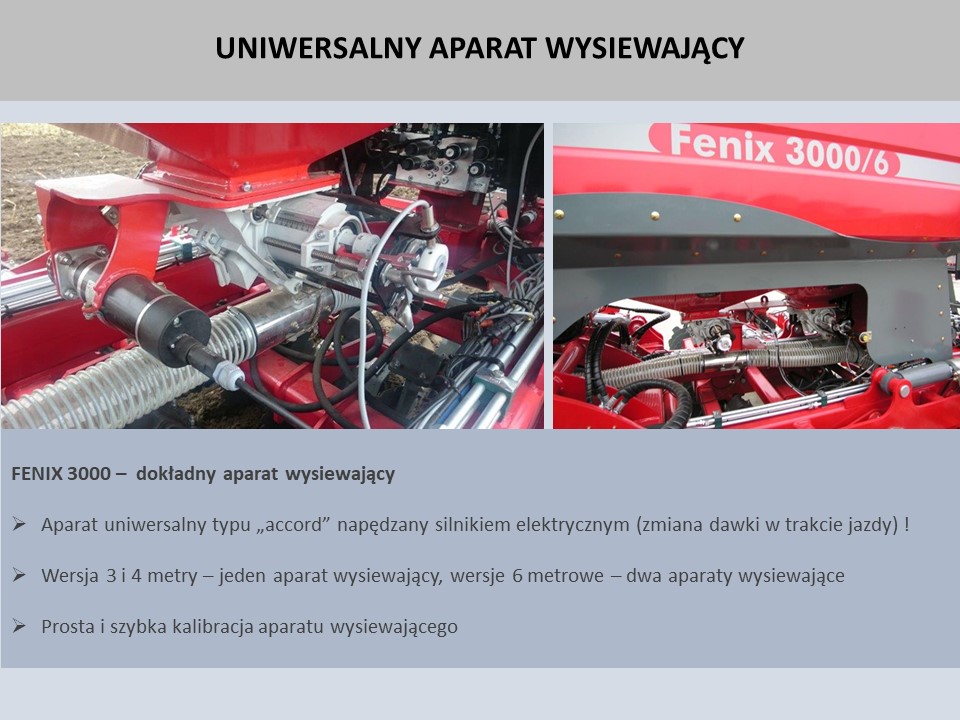 UNIWERSALNY APARAT WYSIEWAJĄCY

Fenix 3000/6

FENIX 3000 – dokładny aparat wysiewający

➢ Aparat uniwersalny typu „accord” napędzany silnikiem elektrycznym (zmiana dawki w trakcie jazdy) !

➢ Wersja 3 i 4 metry – jeden aparat wysiewający, wersje 6 metrowe – dwa aparaty wysiewające

➢ Prosta i szybka kalibracja aparatu wysiewającego